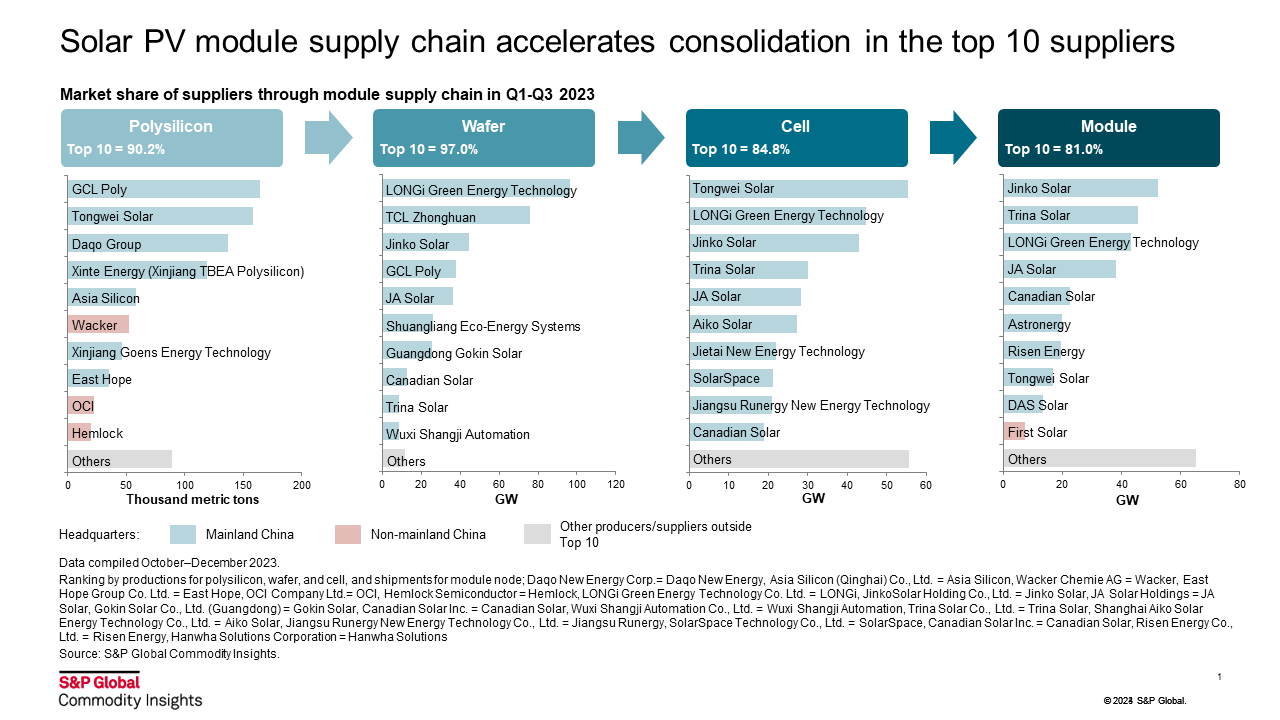 Solar PV module supply chain accelerates consolidation in the top 10 suppliers

Market share of suppliers through module supply chain in Q1-Q3 2023

Polysilicon
Top 10 = 90.2%

GCL Poly
Tongwei Solar
Daqo Group
Xinte Energy (Xinjiang TBEA Polysilicon)
Asia Silicon
Wacker
Xinjiang Goens Energy Technology
East Hope
OCI
Hemlock
Others

0 50 100 150 200
Thousand metric tons

Wafer
Top 10 = 97.0%

LONGi Green Energy Technology
TCL Zhonghuan
Jinko Solar
GCL Poly
JA Solar
Shuangliang Eco-Energy Systems
Guangdong Gokin Solar
Canadian Solar
Trina Solar
Wuxi Shangji Automation
Others

0 20 40 60 80 100 120
GW

Cell
Top 10 = 84.8%

Tongwei Solar
LONGi Green Energy Technology
Jinko Solar
Trina Solar
JA Solar
Aiko Solar
Jietai New Energy Technology
SolarSpace
Jiangsu Runergy New Energy Technology
Canadian Solar
Others

0 10 20 30 40 50 60
GW

Module
Top 10 = 81.0%

Jinko Solar
Trina Solar
LONGi Green Energy Technology
JA Solar
Canadian Solar
Astronergy
Risen Energy
Tongwei Solar
DAS Solar
First Solar
Others

0 20 40 60 80
GW

Headquarters: Mainland China Non-mainland China Other producers/suppliers outside Top 10

Data compiled October–December 2023.
Ranking by productions for polysilicon, wafer, and cell, and shipments for module node; Daqo New Energy Corp.= Daqo New Energy, Asia Silicon (Qinghai) Co., Ltd. = Asia Silicon, Wacker Chemie AG = Wacker, East Hope Group Co. Ltd. = East Hope, OCI Company Ltd.= OCI, Hemlock Semiconductor = Hemlock, LONGi Green Energy Technology Co. Ltd. = LONGi, JinkoSolar Holding Co., Ltd. = Jinko Solar, JA Solar Holdings = JA Solar, Gokin Solar Co., Ltd. (Guangdong) = Gokin Solar, Canadian Solar Inc. = Canadian Solar, Wuxi Shangji Automation Co., Ltd. = Wuxi Shangji Automation, Trina Solar Co., Ltd. = Trina Solar, Shanghai Aiko Solar Energy Technology Co., Ltd. = Aiko Solar, Jiangsu Runergy New Energy Technology Co., Ltd. = Jiangsu Runergy, SolarSpace Technology Co., Ltd. = SolarSpace, Canadian Solar Inc. = Canadian Solar, Risen Energy Co., Ltd. = Risen Energy, Hanwha Solutions Corporation = Hanwha Solutions
Source: S&P Global Commodity Insights.

S&P Global
Commodity Insights

1

© 2024 S&P Global.